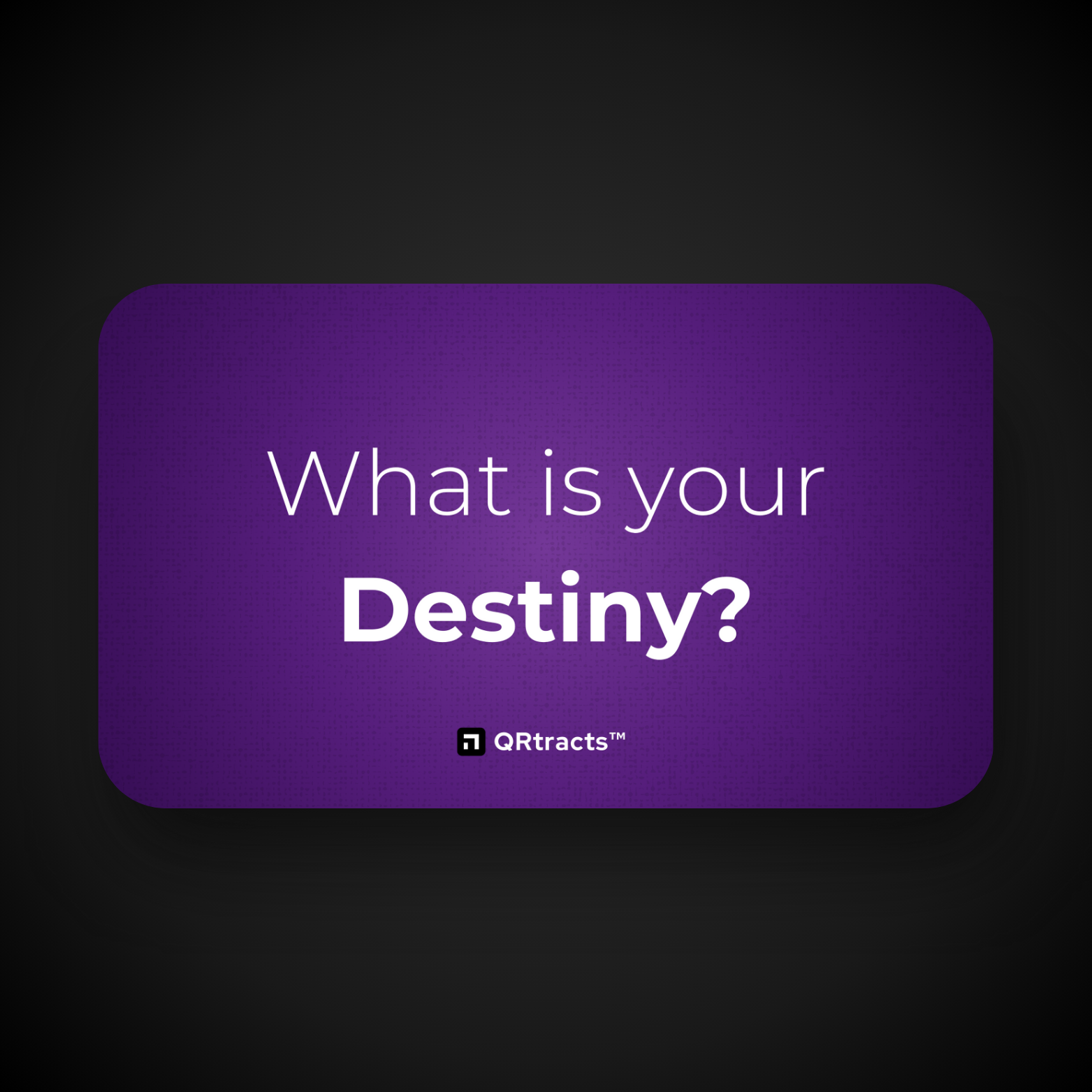 What is your
Destiny?

QRtracts™